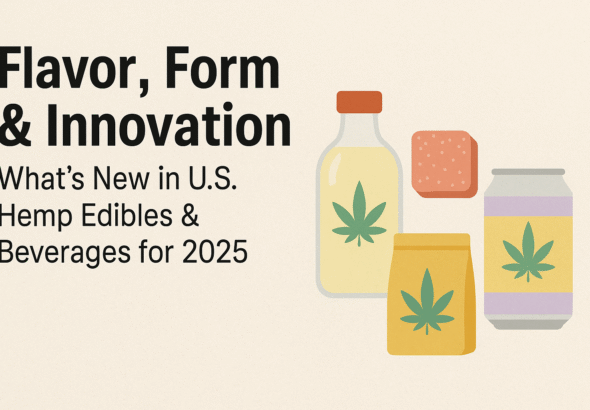 Flavor, Form & Innovation

What's New in U.S. Hemp Edibles & Beverages for 2025